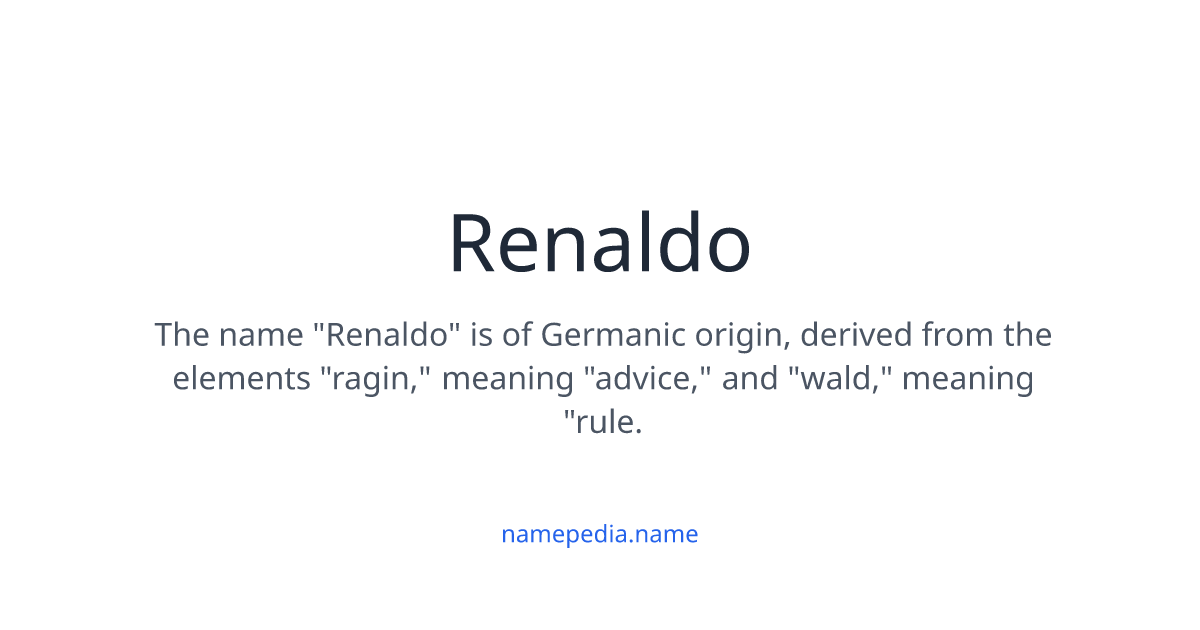 Renaldo

The name "Renaldo" is of Germanic origin, derived from the elements "ragin," meaning "advice," and "wald," meaning "rule.

namepedia.name